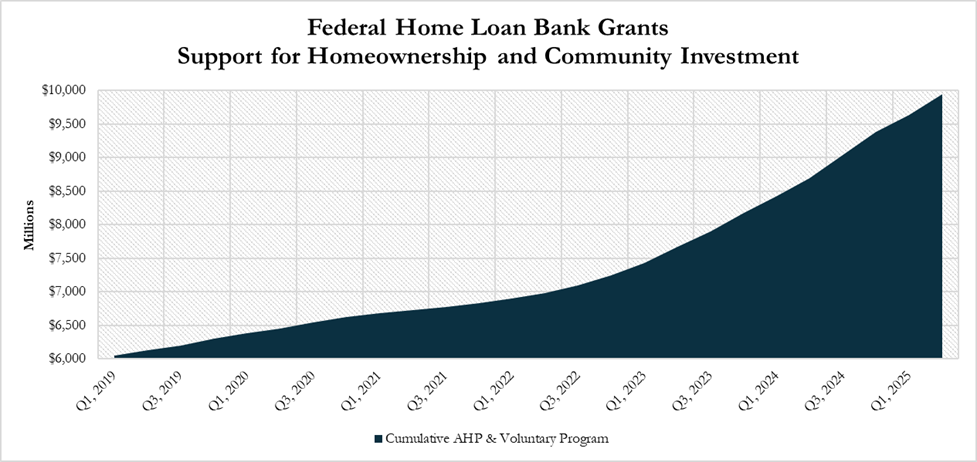 Federal Home Loan Bank Grants
Support for Homeownership and Community Investment

Millions

$10,000
$9,500
$9,000
$8,500
$8,000
$7,500
$7,000
$6,500
$6,000

Q1, 2019
Q3, 2019
Q1, 2020
Q3, 2020
Q1, 2021
Q3, 2021
Q1, 2022
Q3, 2022
Q1, 2023
Q3, 2023
Q1, 2024
Q3, 2024
Q1, 2025

Cumulative AHP & Voluntary Program